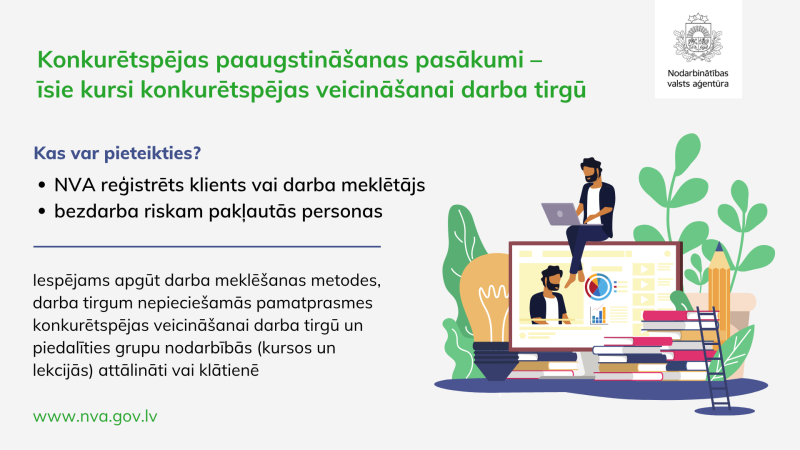 Nodarbinātības valsts aģentūra

Konkurētspējas paaugstināšanas pasākumi – īsie kursi konkurētspējas veicināšanai darba tirgū

Kas var pieteikties?

• NVA reģistrēts klients vai darba meklētājs
• bezdarba riskam pakļautās personas

Iespējams apgūt darba meklēšanas metodes, darba tirgum nepieciešamās pamatprasmes konkurētspējas veicināšanai darba tirgū un piedalīties grupu nodarbībās (kursos un lekcijās) attālināti vai klātienē

www.nva.gov.lv